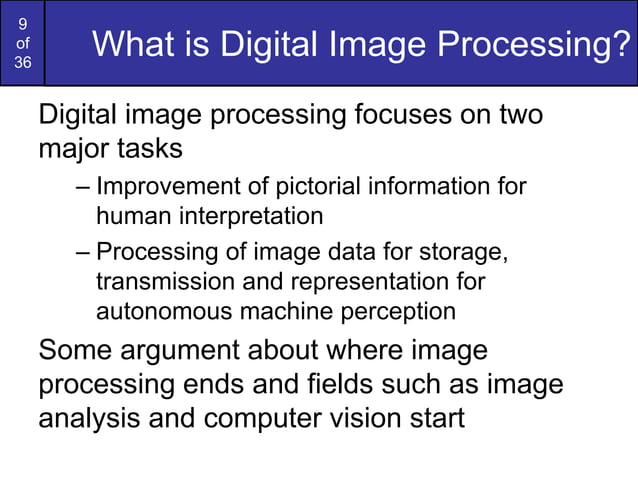 9
of
36

What is Digital Image Processing?

Digital image processing focuses on two major tasks

– Improvement of pictorial information for human interpretation

– Processing of image data for storage, transmission and representation for autonomous machine perception

Some argument about where image processing ends and fields such as image analysis and computer vision start